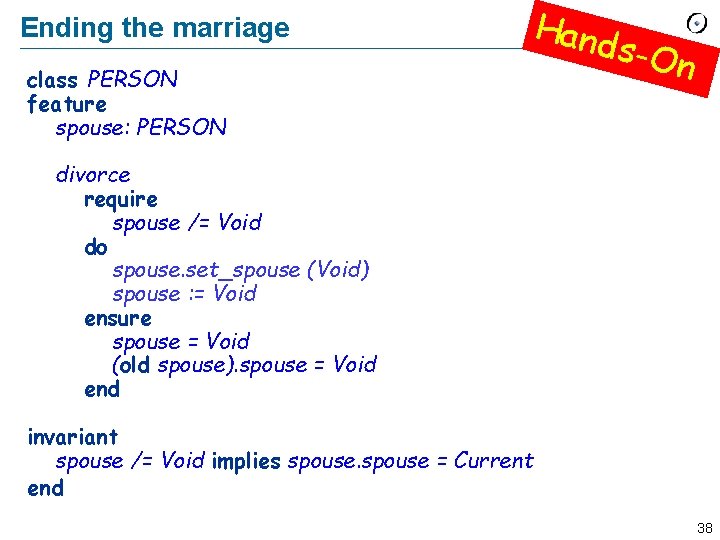 Ending the marriage

Hands-On

class PERSON
feature
spouse: PERSON

divorce
require
spouse /= Void
do
spouse.set_spouse (Void)
spouse := Void
ensure
spouse = Void
(old spouse).spouse = Void
end

invariant
spouse /= Void implies spouse.spouse = Current
end

38